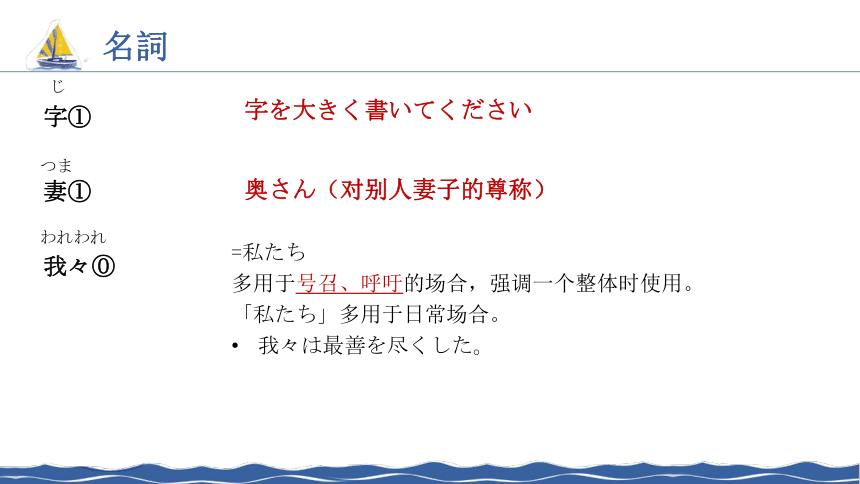 名詞

じ
字①

字を大きく書いてください

つま
妻①

奥さん（对别人妻子的尊称）

われわれ
我々⓪

=私たち
多用于号召、呼吁的场合，强调一个整体时使用。
「私たち」多用于日常场合。
• 我々は最善を尽くした。